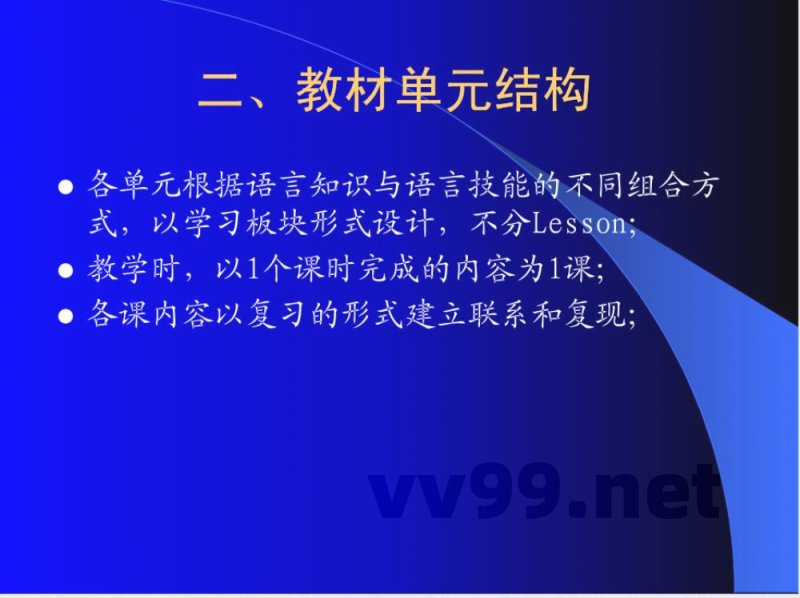 二、教材单元结构

● 各单元根据语言知识与语言技能的不同组合方式，以学习板块形式设计，不分Lesson;

● 教学时，以1个课时完成的内容为1课;

● 各课内容以复习的形式建立联系和复现;

vv99.net